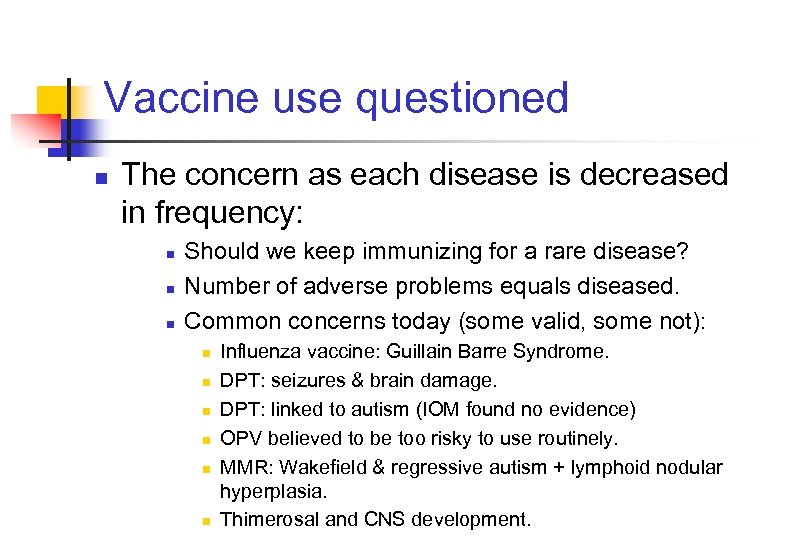 Vaccine use questioned

The concern as each disease is decreased in frequency:

Should we keep immunizing for a rare disease?

Number of adverse problems equals diseased.

Common concerns today (some valid, some not):

Influenza vaccine: Guillain Barre Syndrome.

DPT: seizures & brain damage.

DPT: linked to autism (IOM found no evidence)

OPV believed to be too risky to use routinely.

MMR: Wakefield & regressive autism + lymphoid nodular hyperplasia.

Thimerosal and CNS development.